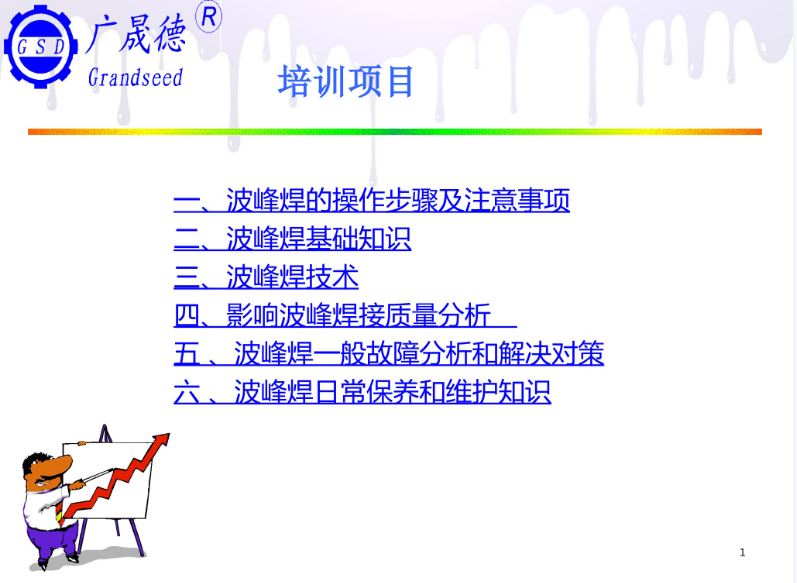 GSD 广晟德 R
Grandseed

培训项目

一、波峰焊的操作步骤及注意事项
二、波峰焊基础知识
三、波峰焊技术
四、影响波峰焊接质量分析
五 、波峰焊一般故障分析和解决对策
六 、波峰焊日常保养和维护知识

1